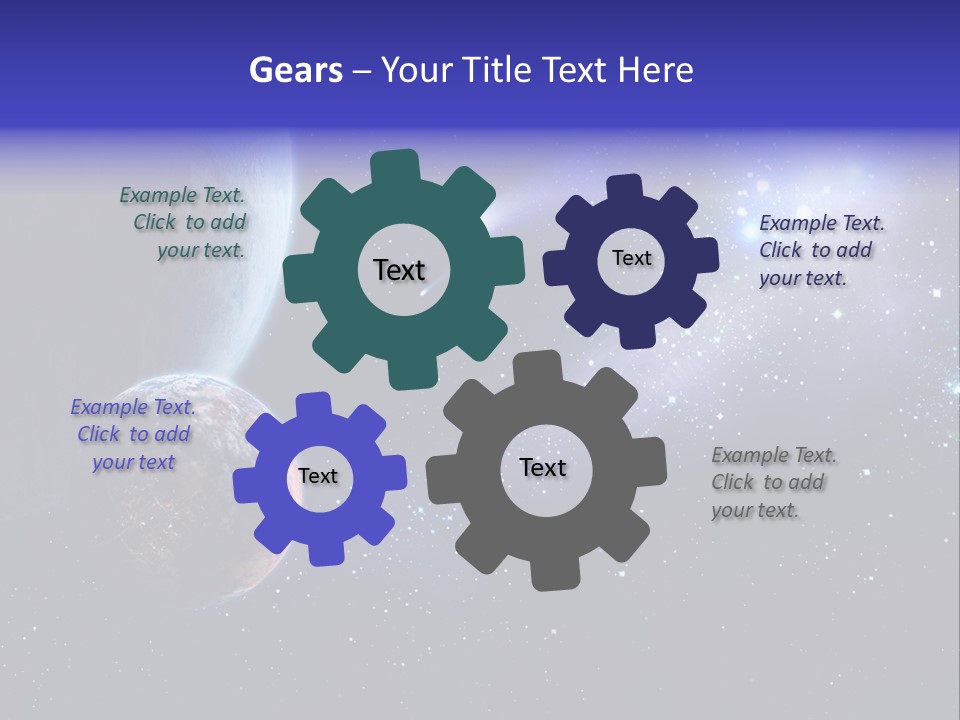 Gears – Your Title Text Here

Example Text. Click to add your text.

Text

Text

Example Text. Click to add your text.

Example Text. Click to add your text

Text

Text

Example Text. Click to add your text.